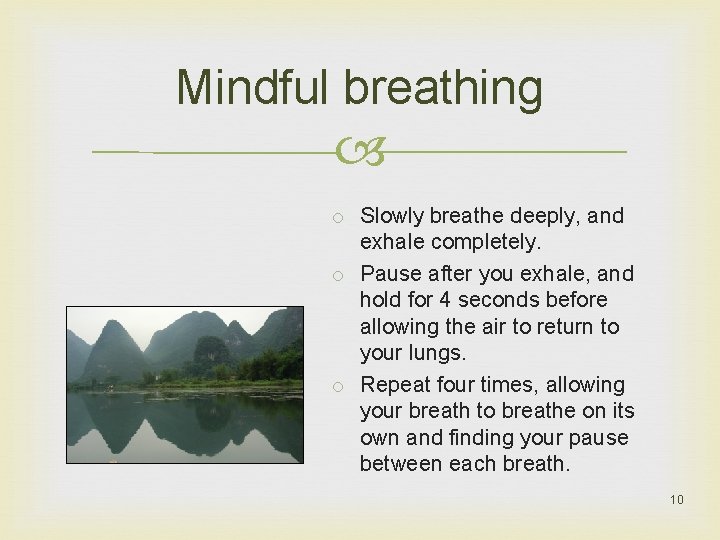 Mindful breathing

○ Slowly breathe deeply, and exhale completely.

○ Pause after you exhale, and hold for 4 seconds before allowing the air to return to your lungs.

○ Repeat four times, allowing your breath to breathe on its own and finding your pause between each breath.

10